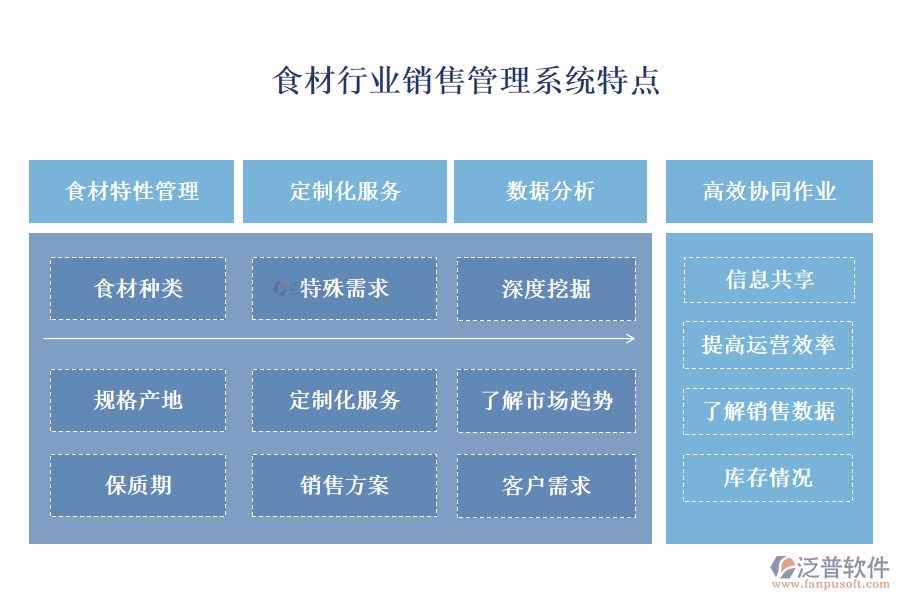 食材行业销售管理系统特点

食材特性管理

定制化服务

数据分析

高效协同作业

食材种类

特殊需求

深度挖掘

规格产地

定制化服务

了解市场趋势

保质期

销售方案

客户需求

信息共享

提高运营效率

了解销售数据

库存情况

泛普软件
www.fanpusoft.com